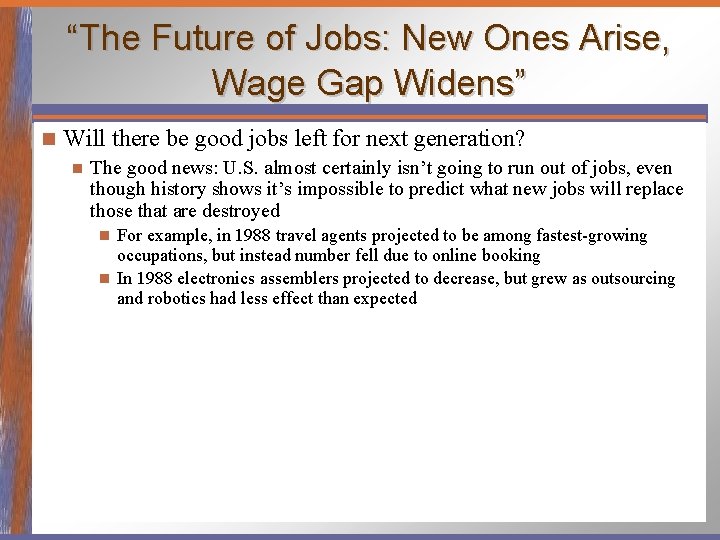 “The Future of Jobs: New Ones Arise, Wage Gap Widens”

Will there be good jobs left for next generation?

The good news: U.S. almost certainly isn’t going to run out of jobs, even though history shows it’s impossible to predict what new jobs will replace those that are destroyed

For example, in 1988 travel agents projected to be among fastest-growing occupations, but instead number fell due to online booking

In 1988 electronics assemblers projected to decrease, but grew as outsourcing and robotics had less effect than expected